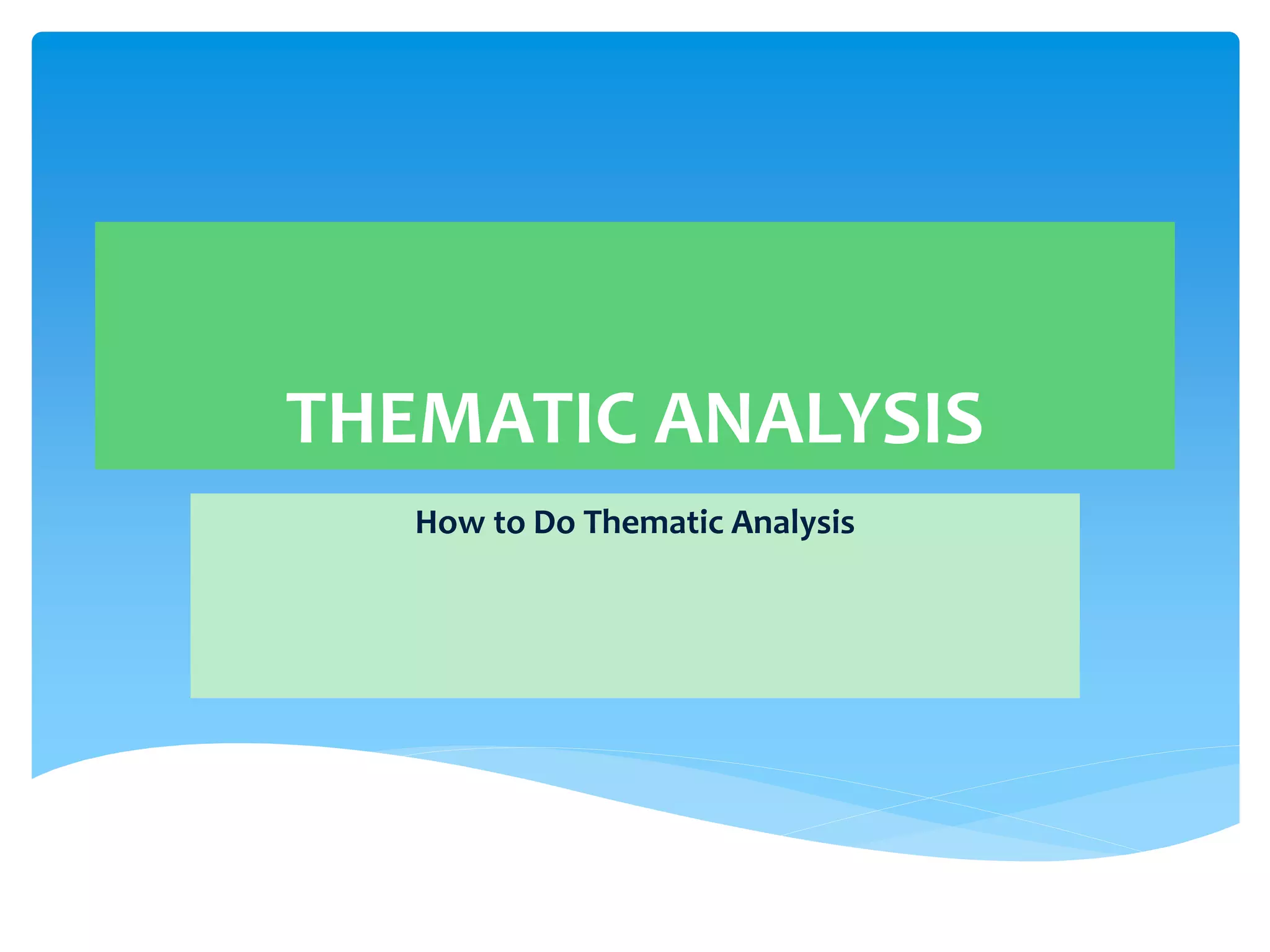 THEMATIC ANALYSIS

How to Do Thematic Analysis